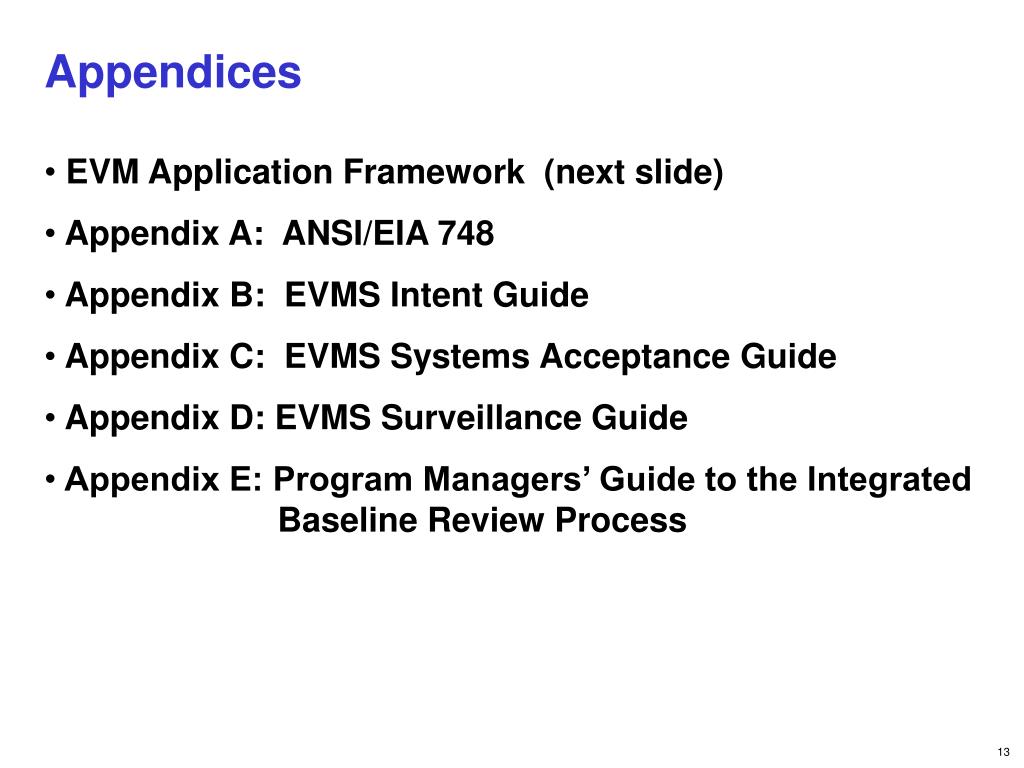 Appendices

• EVM Application Framework (next slide)

• Appendix A: ANSI/EIA 748

• Appendix B: EVMS Intent Guide

• Appendix C: EVMS Systems Acceptance Guide

• Appendix D: EVMS Surveillance Guide

• Appendix E: Program Managers’ Guide to the Integrated Baseline Review Process

13